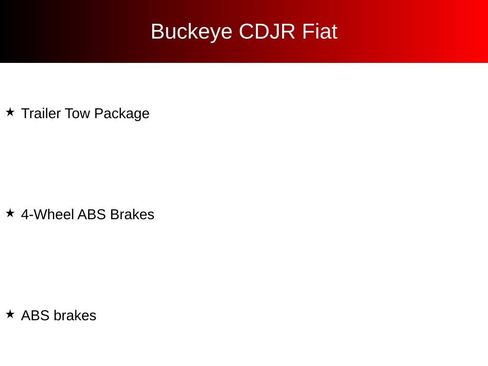 Buckeye CDJR Fiat

★ Trailer Tow Package

★ 4-Wheel ABS Brakes

★ ABS brakes